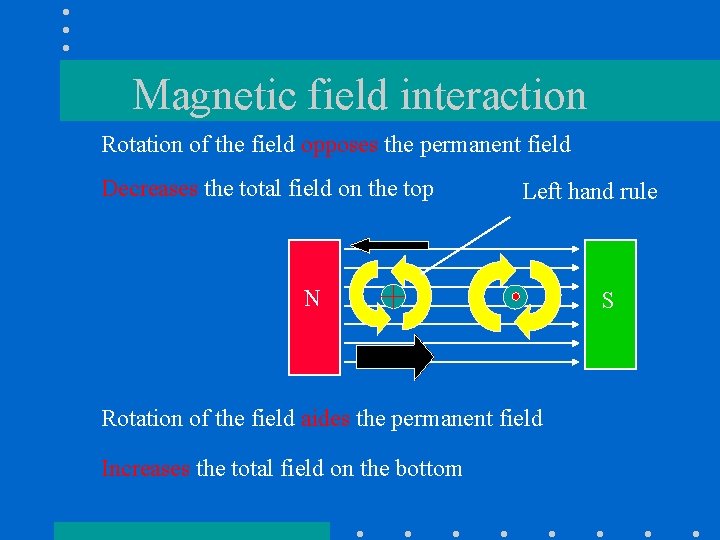 Magnetic field interaction

Rotation of the field opposes the permanent field

Decreases the total field on the top

Left hand rule

N

S

Rotation of the field aides the permanent field

Increases the total field on the bottom